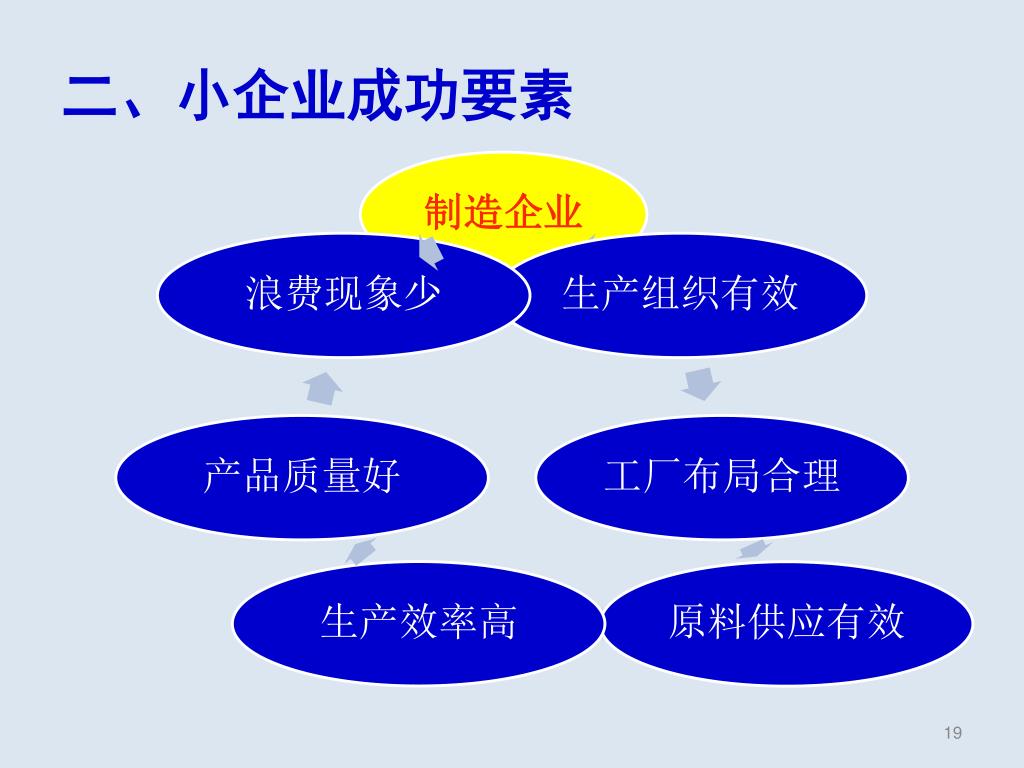 二、小企业成功要素

制造企业

生产组织有效

工厂布局合理

原料供应有效

生产效率高

产品质量好

浪费现象少

19